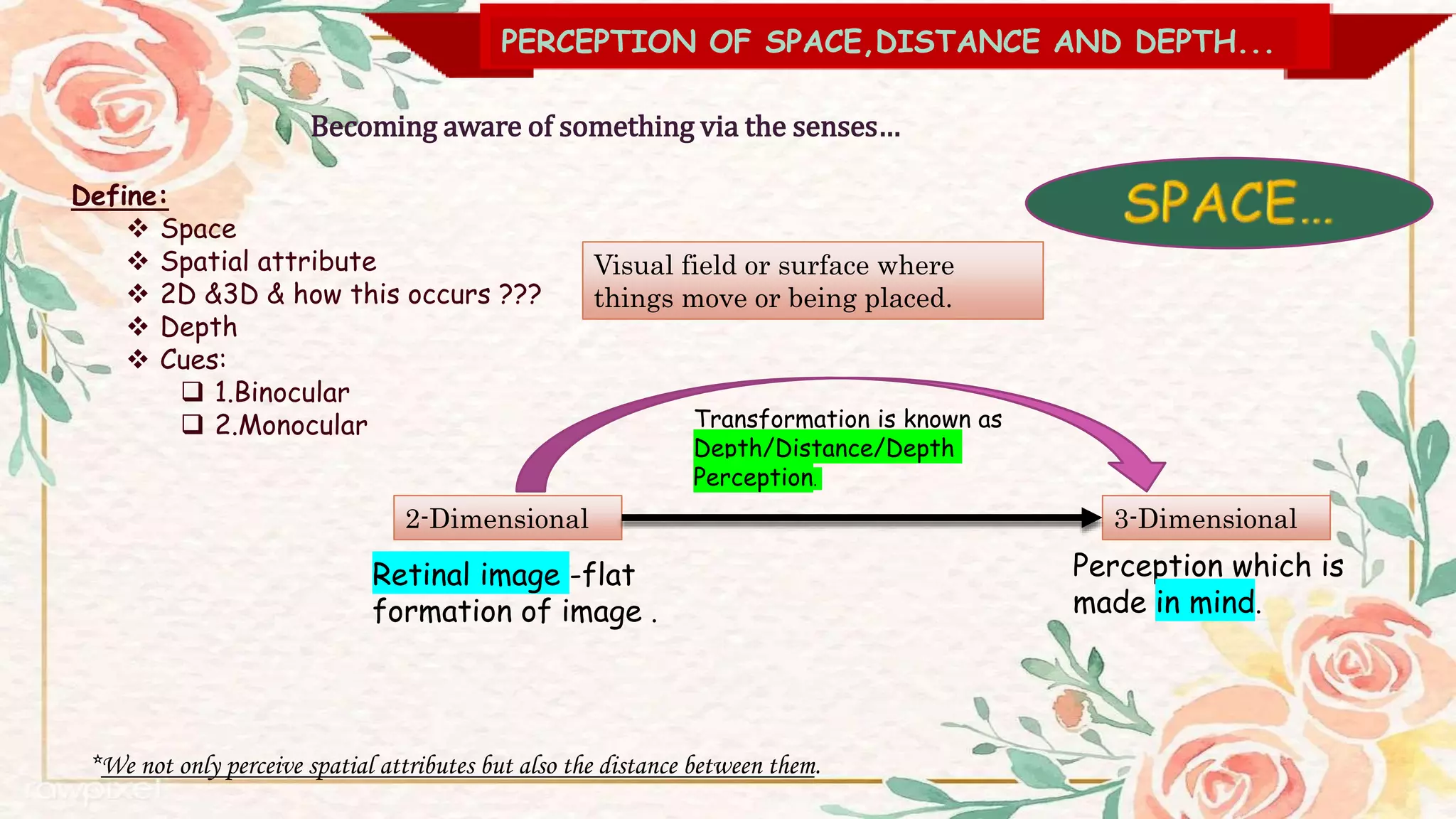 PERCEPTION OF SPACE,DISTANCE AND DEPTH...

Becoming aware of something via the senses...

Define:
❖ Space
❖ Spatial attribute
❖ 2D &3D & how this occurs ???
❖ Depth
❖ Cues:
❑ 1.Binocular
❑ 2.Monocular

SPACE...

Visual field or surface where things move or being placed.

Transformation is known as Depth/Distance/Depth Perception.

2-Dimensional

3-Dimensional

Retinal image -flat formation of image .

Perception which is made in mind.

*We not only perceive spatial attributes but also the distance between them.

rawpixel